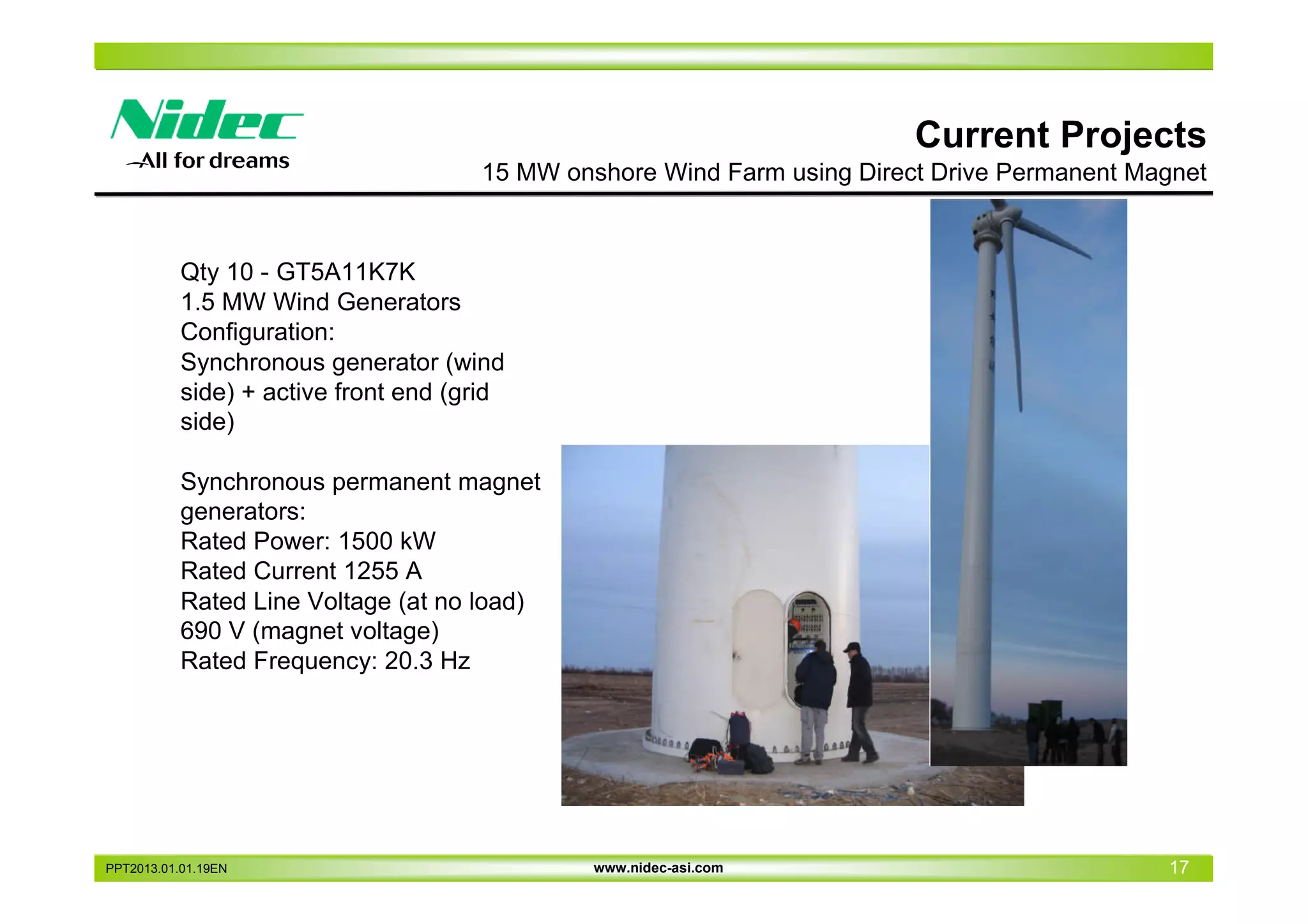 Nidec
All for dreams

Current Projects
15 MW onshore Wind Farm using Direct Drive Permanent Magnet

Qty 10 - GT5A11K7K
1.5 MW Wind Generators
Configuration:
Synchronous generator (wind side) + active front end (grid side)

Synchronous permanent magnet generators:
Rated Power: 1500 kW
Rated Current 1255 A
Rated Line Voltage (at no load) 690 V (magnet voltage)
Rated Frequency: 20.3 Hz

PPT2013.01.01.19EN
www.nidec-asi.com
17